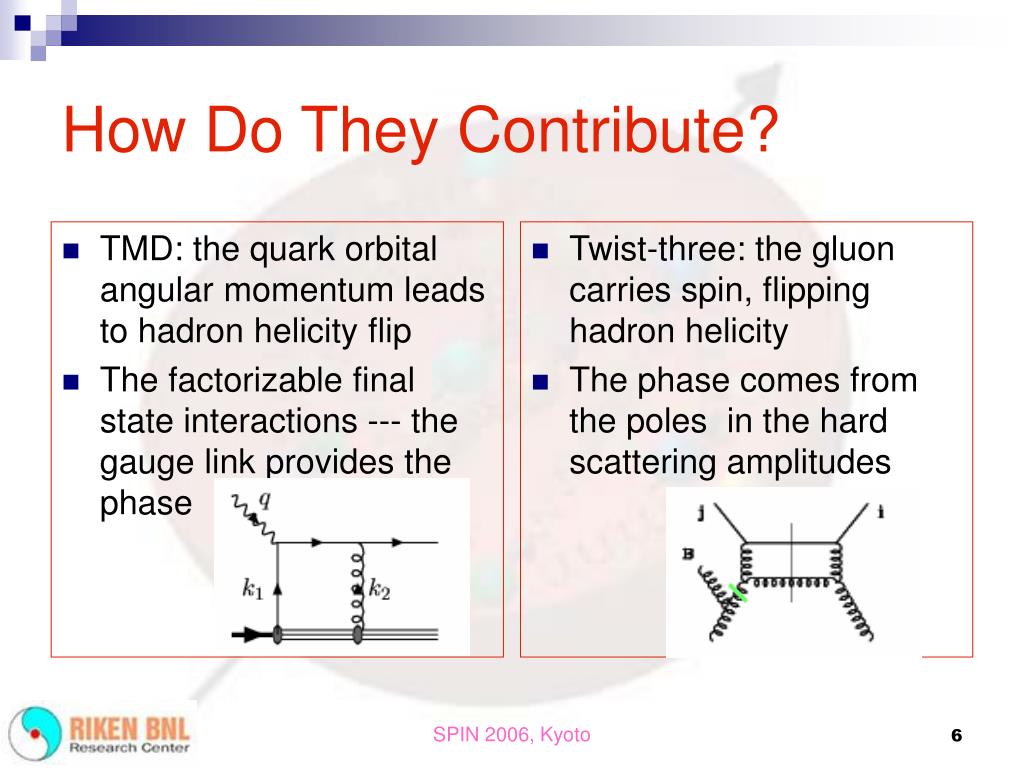 How Do They Contribute?

TMD: the quark orbital angular momentum leads to hadron helicity flip

The factorizable final state interactions --- the gauge link provides the phase

$q$

$k_1$

$k_2$

Twist-three: the gluon carries spin, flipping hadron helicity

The phase comes from the poles in the hard scattering amplitudes

j

i

B

RIKEN BNL Research Center

SPIN 2006, Kyoto

6